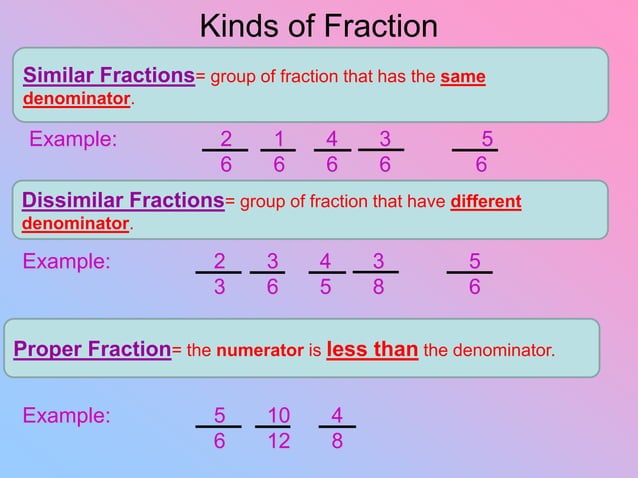 Kinds of Fraction

Similar Fractions= group of fraction that has the same denominator.

Example: $\frac{2}{6}$ $\frac{1}{6}$ $\frac{4}{6}$ $\frac{3}{6}$ $\frac{5}{6}$

Dissimilar Fractions= group of fraction that have different denominator.

Example: $\frac{2}{3}$ $\frac{3}{6}$ $\frac{4}{5}$ $\frac{3}{8}$ $\frac{5}{6}$

Proper Fraction= the numerator is less than the denominator.

Example: $\frac{5}{6}$ $\frac{10}{12}$ $\frac{4}{8}$